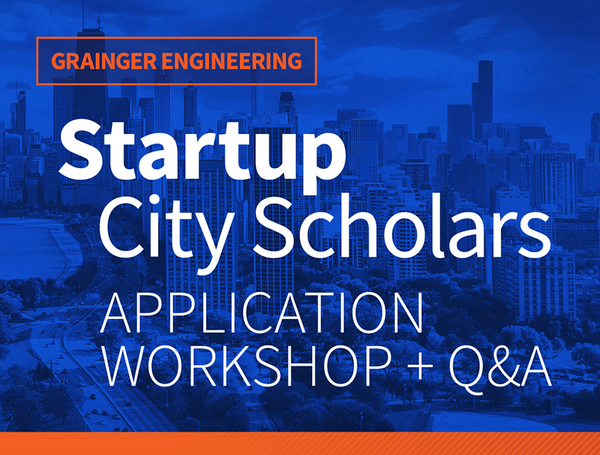 GRAINGER ENGINEERING

Startup City Scholars

APPLICATION WORKSHOP + Q&A